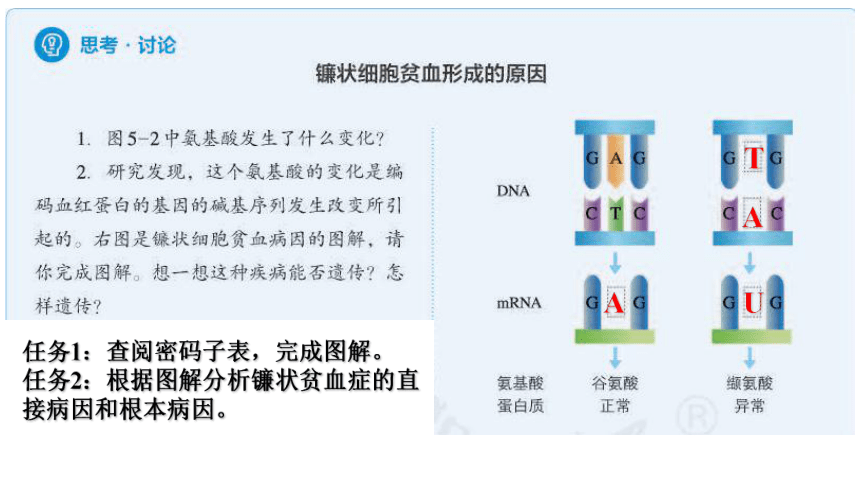 思考·讨论

镰状细胞贫血形成的原因

1. 图5-2中氨基酸发生了什么变化？

2. 研究发现，这个氨基酸的变化是编码血红蛋白的基因的碱基序列发生改变所引起的。右图是镰状细胞贫血病因的图解，请你完成图解。想一想这种疾病能否遗传？怎样遗传？

任务1：查阅密码子表，完成图解。
任务2：根据图解分析镰状贫血症的直接病因和根本病因。

DNA
G A G
C T C
G T G
C A C

mRNA
G A G
G U G

氨基酸 谷氨酸 缬氨酸
蛋白质 正常 异常